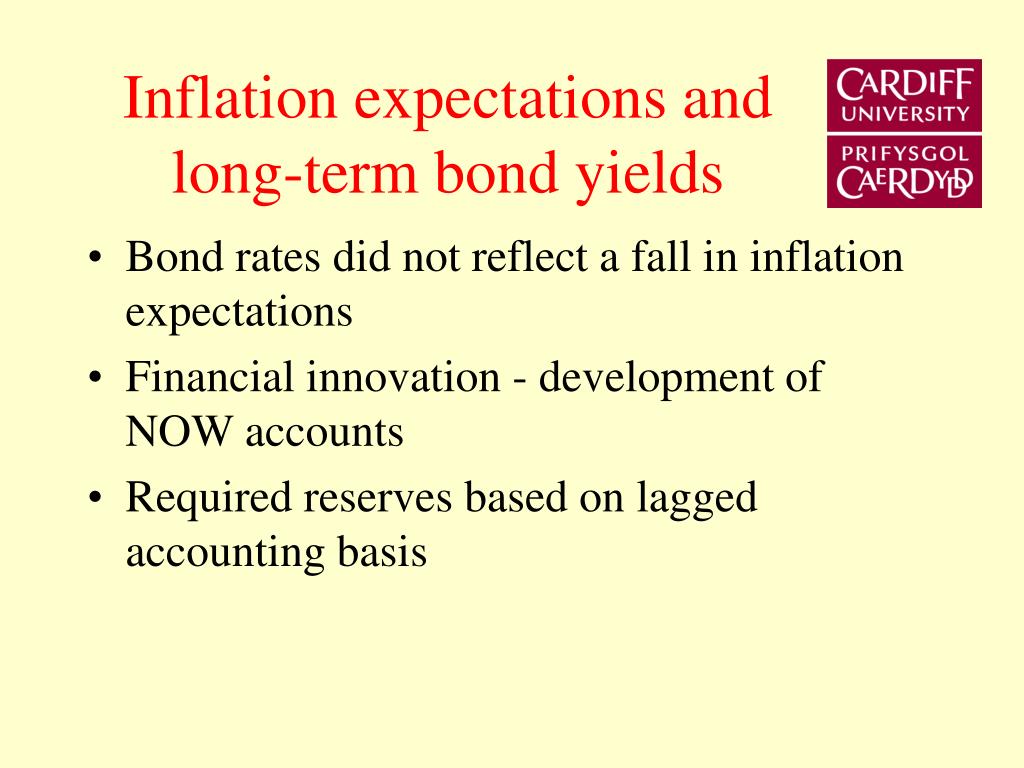 Inflation expectations and long-term bond yields

CARDIFF UNIVERSITY
PRIFYSGOL CAERDYDD

• Bond rates did not reflect a fall in inflation expectations
• Financial innovation - development of NOW accounts
• Required reserves based on lagged accounting basis